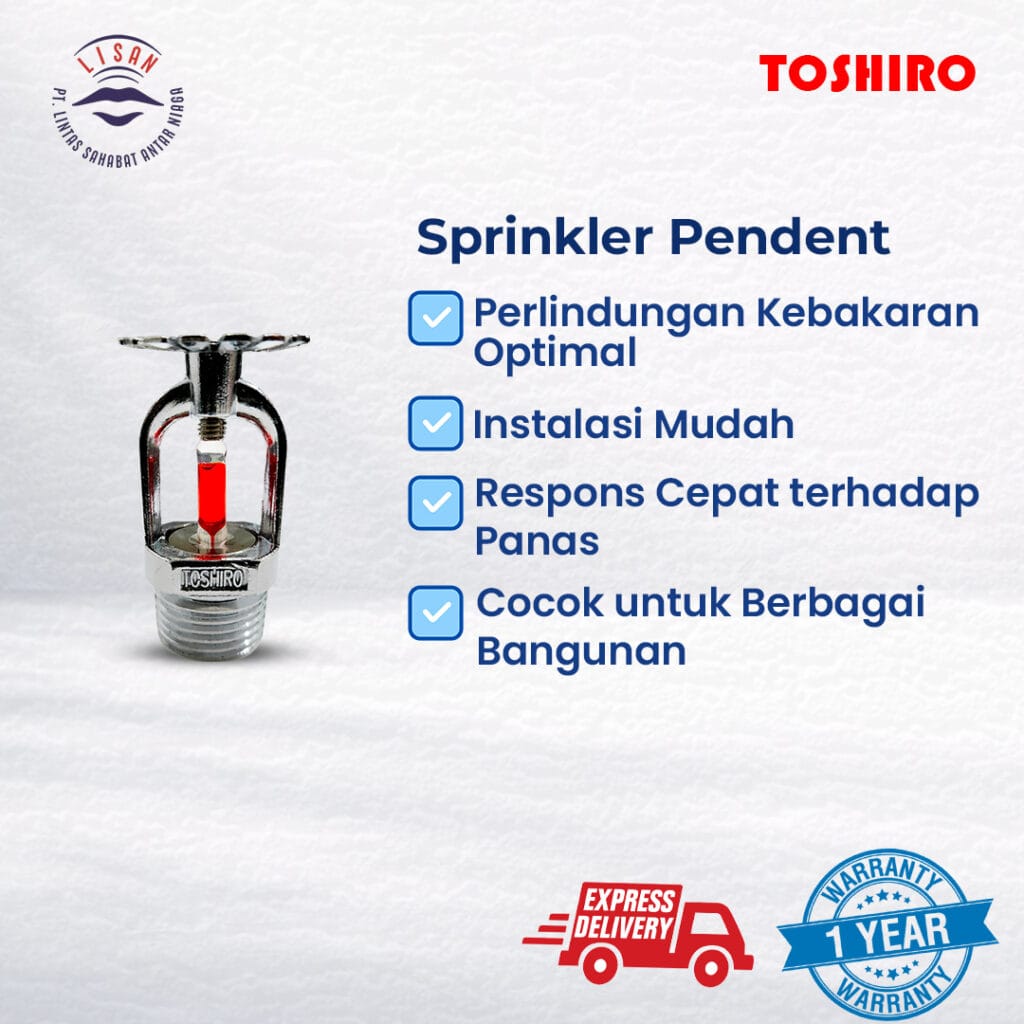 LISAN
PT. LINTAS SAHABAT ANTAR NIAGA

TOSHIRO

Sprinkler Pendent

Perlindungan Kebakaran Optimal

Instalasi Mudah

Respons Cepat terhadap Panas

Cocok untuk Berbagai Bangunan

TOSHIRO

EXPRESS DELIVERY

WARRANTY
1 YEAR
WARRANTY